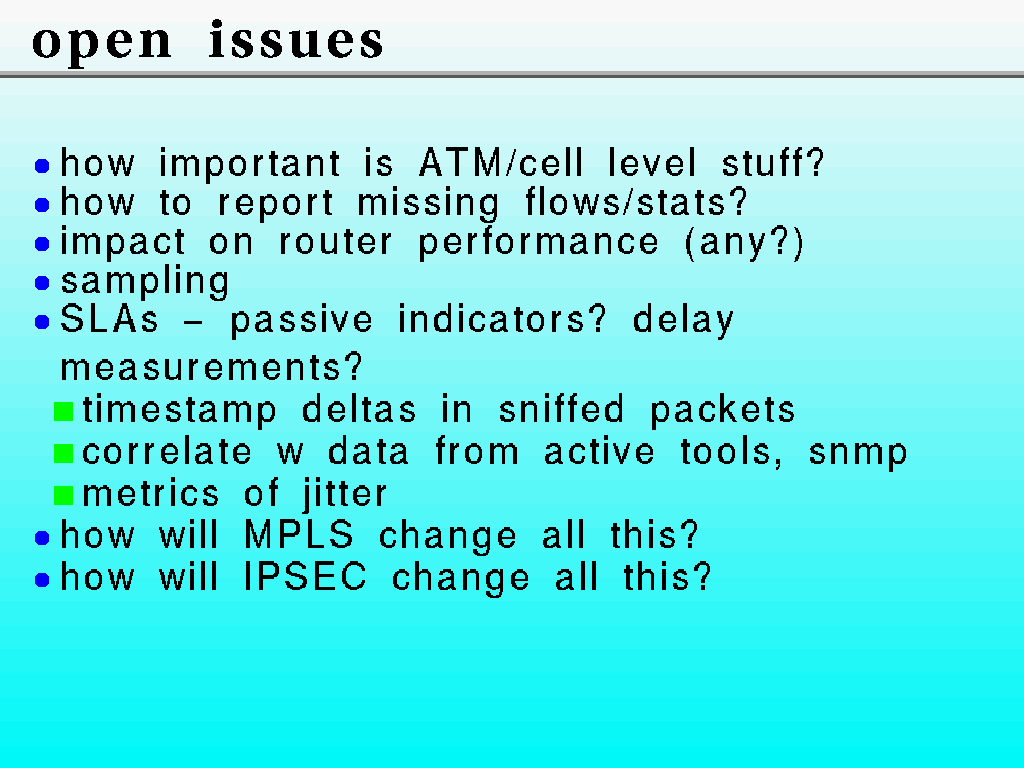 open issues

- how important is ATM/cell level stuff?
- how to report missing flows/stats?
- impact on router performance (any?)
- sampling
- SLAs – passive indicators? delay measurements?
  - timestamp deltas in sniffed packets
  - correlate w data from active tools, snmp
  - metrics of jitter
- how will MPLS change all this?
- how will IPSEC change all this?